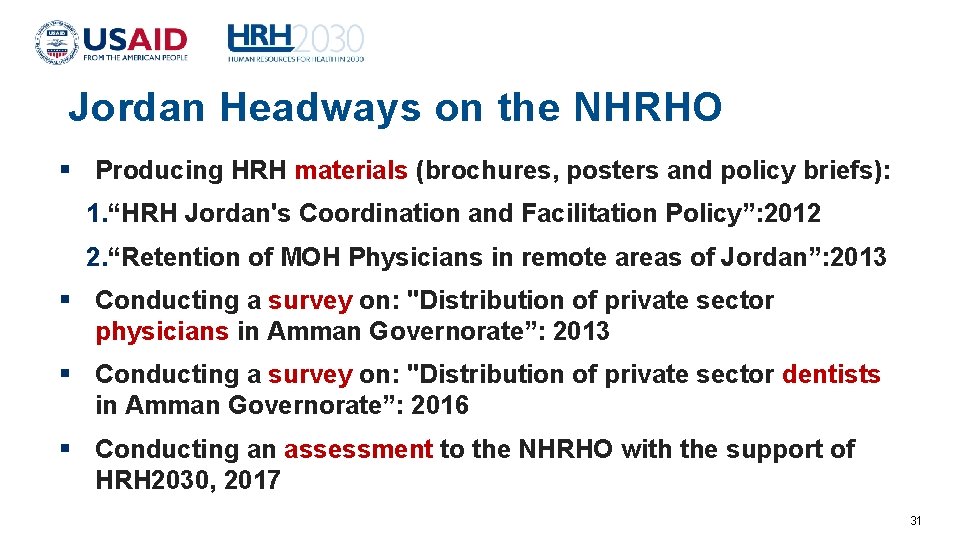 USAID
FROM THE AMERICAN PEOPLE

HRH2030
HUMAN RESOURCES FOR HEALTH IN 2030

Jordan Headways on the NHRHO

▪ Producing HRH materials (brochures, posters and policy briefs):

1.“HRH Jordan's Coordination and Facilitation Policy”:2012

2.“Retention of MOH Physicians in remote areas of Jordan”:2013

▪ Conducting a survey on: "Distribution of private sector physicians in Amman Governorate”: 2013

▪ Conducting a survey on: "Distribution of private sector dentists in Amman Governorate”: 2016

▪ Conducting an assessment to the NHRHO with the support of HRH2030, 2017

31